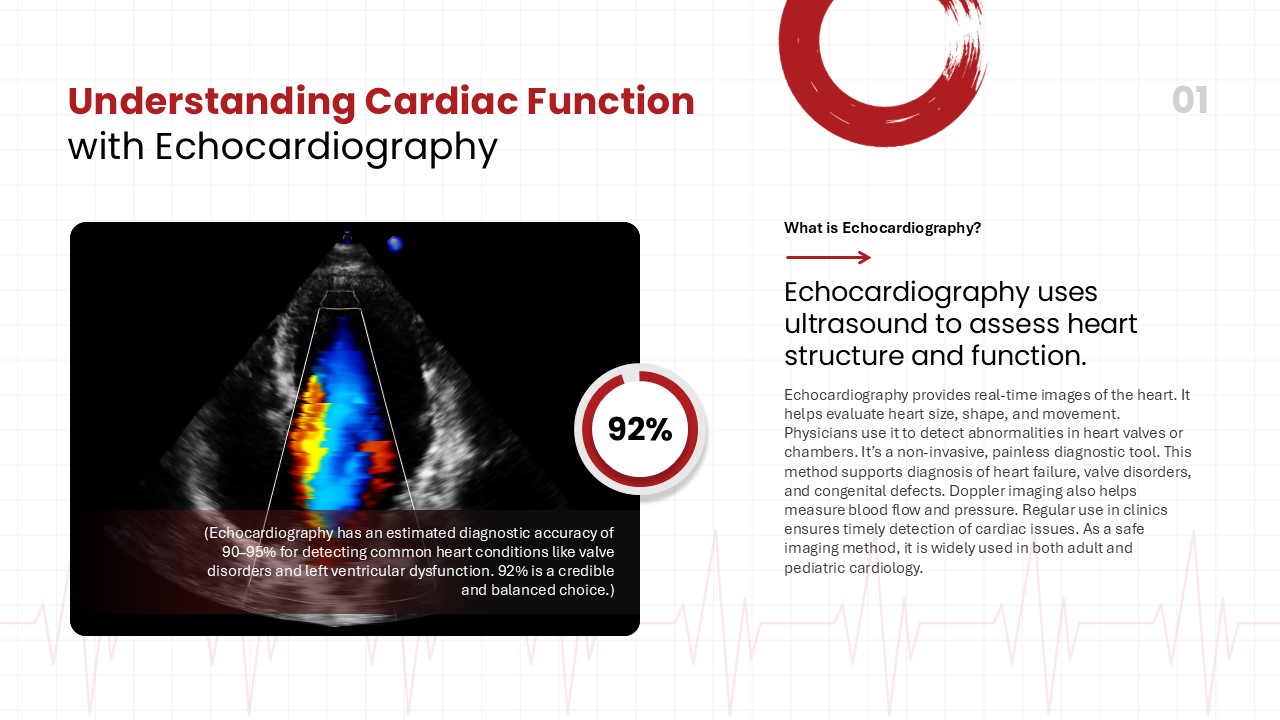 Understanding Cardiac Function with Echocardiography

01

92%

(Echocardiography has an estimated diagnostic accuracy of 90–95% for detecting common heart conditions like valve disorders and left ventricular dysfunction. 92% is a credible and balanced choice.)

What is Echocardiography?

Echocardiography uses ultrasound to assess heart structure and function.

Echocardiography provides real-time images of the heart. It helps evaluate heart size, shape, and movement. Physicians use it to detect abnormalities in heart valves or chambers. It's a non-invasive, painless diagnostic tool. This method supports diagnosis of heart failure, valve disorders, and congenital defects. Doppler imaging also helps measure blood flow and pressure. Regular use in clinics ensures timely detection of cardiac issues. As a safe imaging method, it is widely used in both adult and pediatric cardiology.